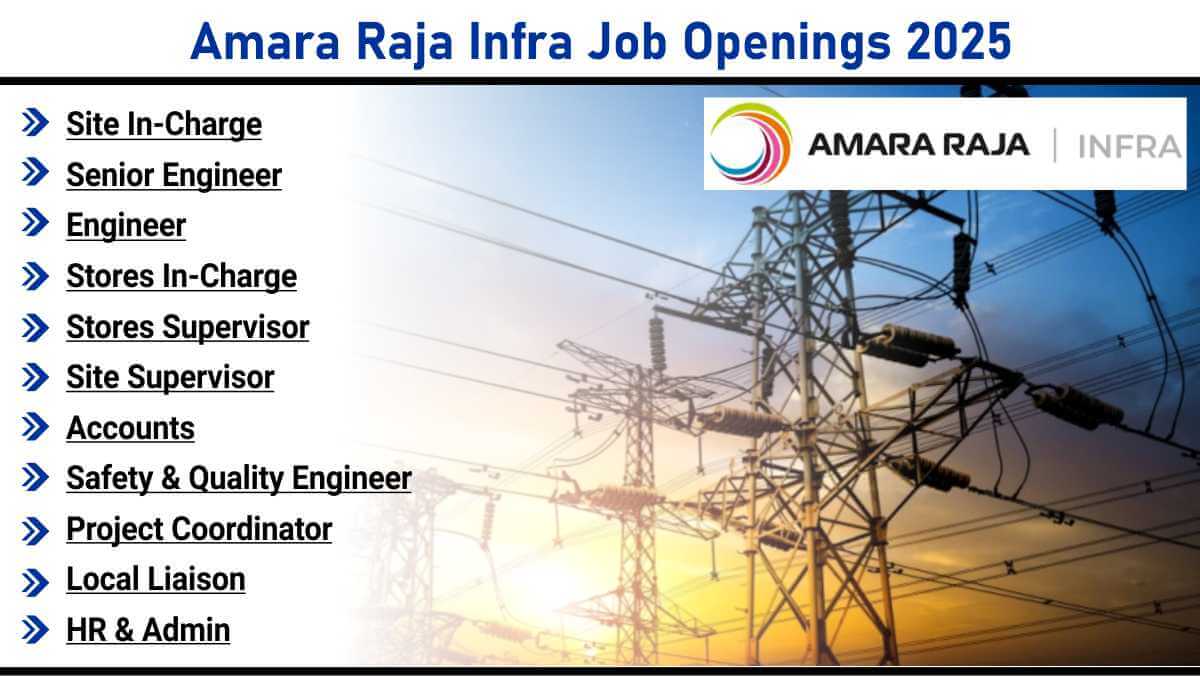 Amara Raja Infra Job Openings 2025

Site In-Charge
Senior Engineer
Engineer
Stores In-Charge
Stores Supervisor
Site Supervisor
Accounts
Safety & Quality Engineer
Project Coordinator
Local Liaison
HR & Admin

AMARA RAJA | INFRA